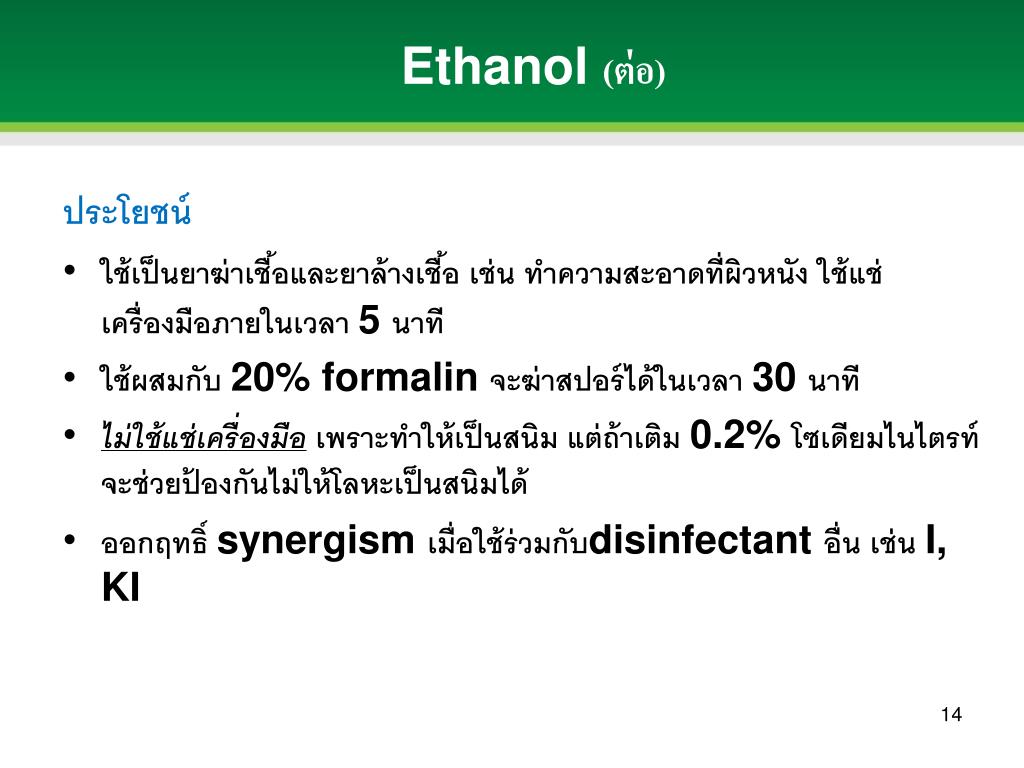 Ethanol (ต่อ)

ประโยชน์

• ใช้เป็นยาฆ่าเชื้อและยาล้างเชื้อ เช่น ทำความสะอาดที่ผิวหนัง ใช้แช่เครื่องมือภายในเวลา 5 นาที

• ใช้ผสมกับ 20% formalin จะฆ่าสปอร์ได้ในเวลา 30 นาที

• ไม่ใช้แช่เครื่องมือ เพราะทำให้เป็นสนิม แต่ถ้าเติม 0.2% โซเดียมไนไตรท์ จะช่วยป้องกันไม่ให้โลหะเป็นสนิมได้

• ออกฤทธิ์ synergism เมื่อใช้ร่วมกับdisinfectant อื่น เช่น I, KI

14